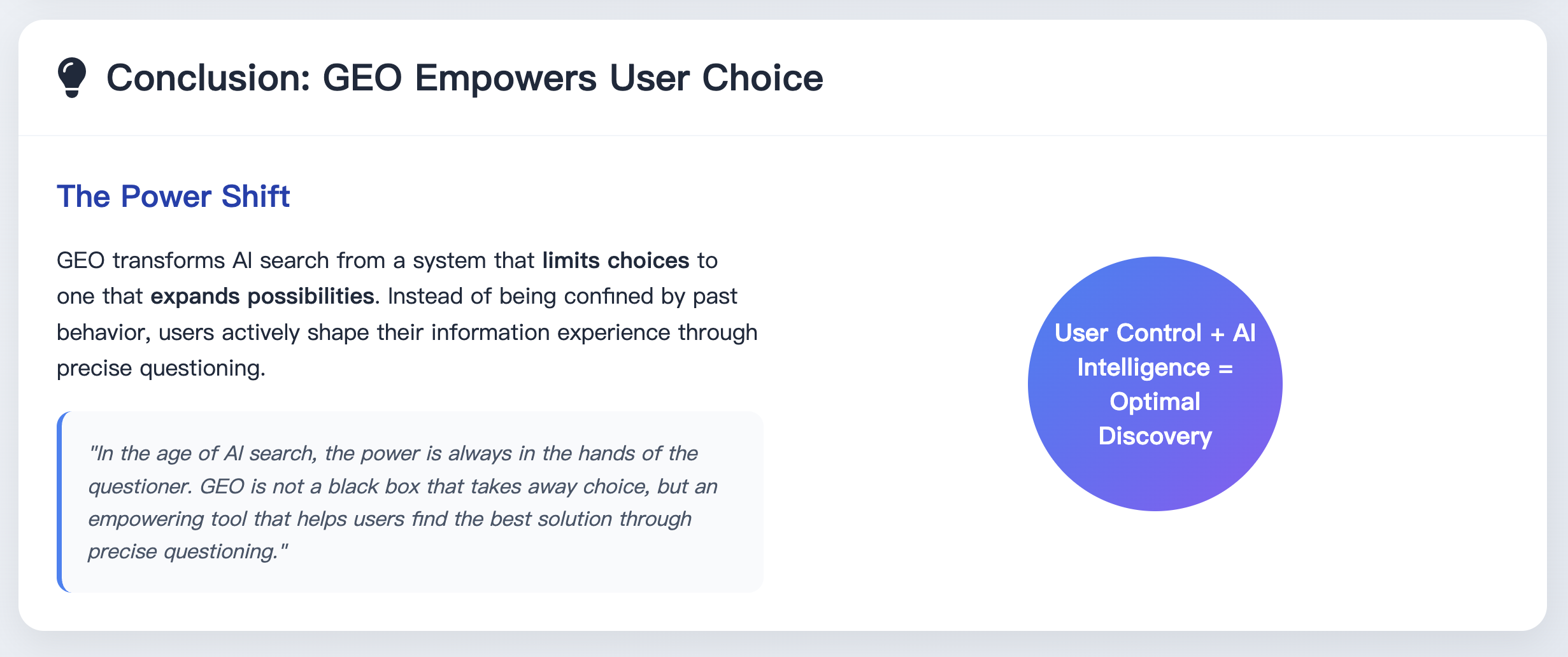 Conclusion: GEO Empowers User Choice

The Power Shift

GEO transforms AI search from a system that limits choices to one that expands possibilities. Instead of being confined by past behavior, users actively shape their information experience through precise questioning.

"In the age of AI search, the power is always in the hands of the questioner. GEO is not a black box that takes away choice, but an empowering tool that helps users find the best solution through precise questioning."

User Control + AI Intelligence = Optimal Discovery